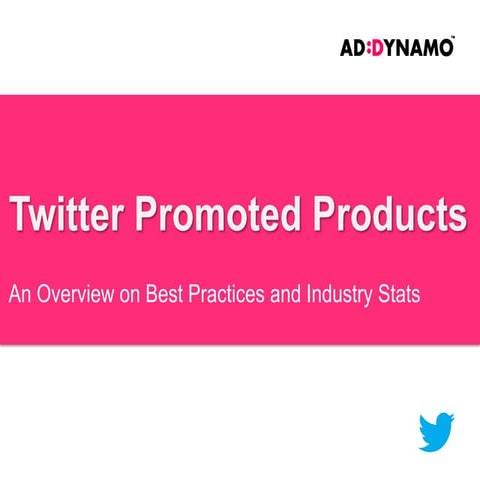 AD:DYNAMO™

Twitter Promoted Products

An Overview on Best Practices and Industry Stats